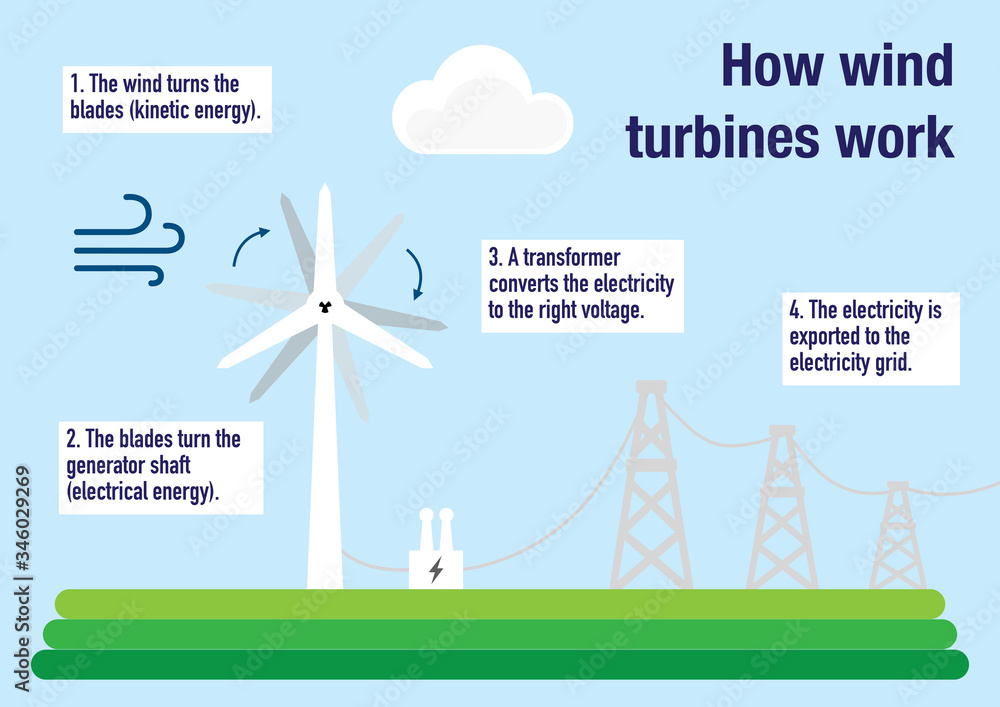 How wind turbines work

1. The wind turns the blades (kinetic energy).

2. The blades turn the generator shaft (electrical energy).

3. A transformer converts the electricity to the right voltage.

4. The electricity is exported to the electricity grid.

Adobe Stock | #346029269